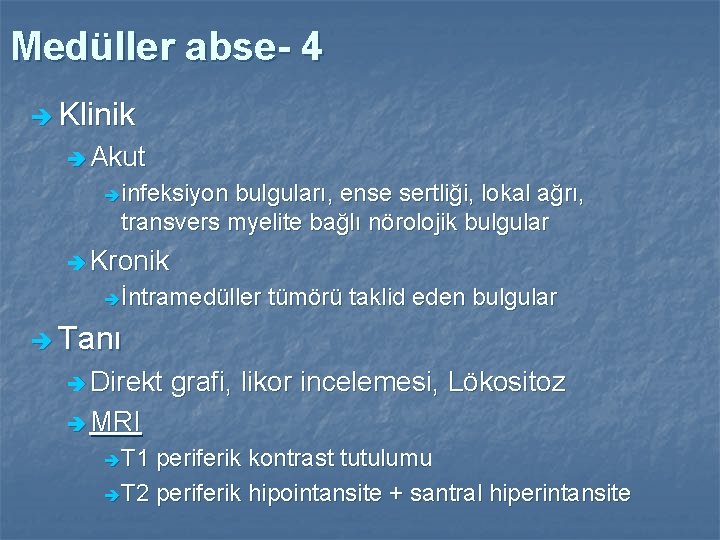 Medüller abse- 4

Klinik

Akut

infeksiyon bulguları, ense sertliği, lokal ağrı, transvers myelite bağlı nörolojik bulgular

Kronik

İntramedüller tümörü taklid eden bulgular

Tanı

Direkt grafi, likor incelemesi, Lökositoz

MRI

T1 periferik kontrast tutulumu

T2 periferik hipointansite + santral hiperintansite